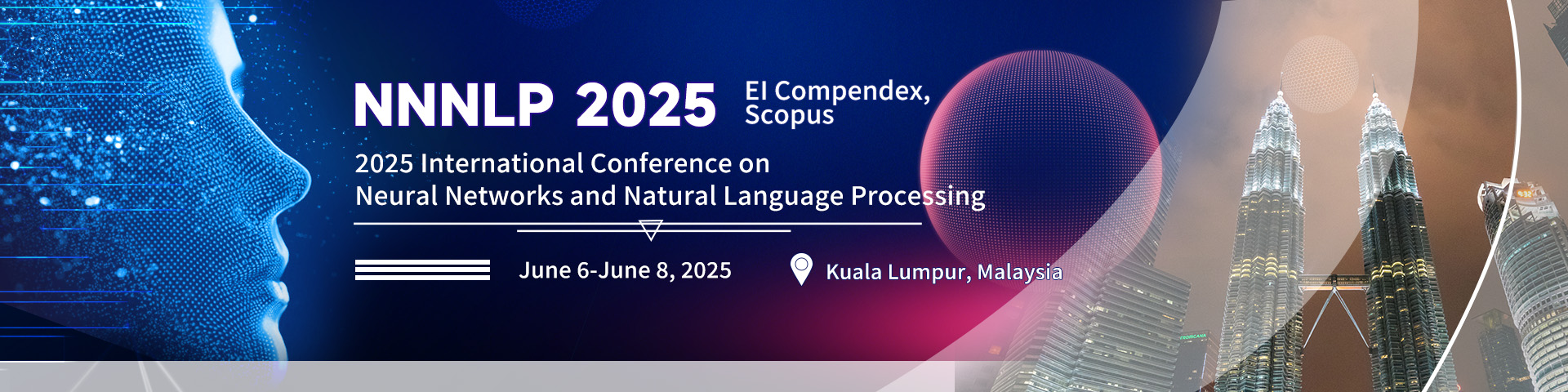 NNNLP 2025 EI Compendex, Scopus

2025 International Conference on Neural Networks and Natural Language Processing

June 6-June 8, 2025

Kuala Lumpur, Malaysia